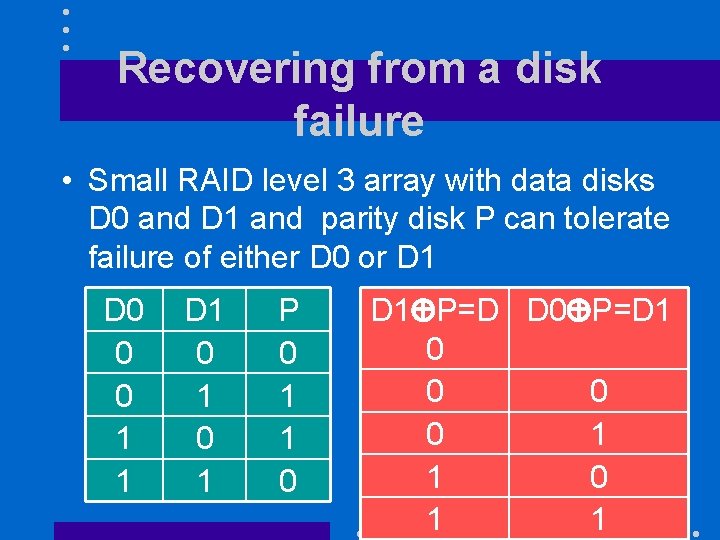 Recovering from a disk failure

• Small RAID level 3 array with data disks D0 and D1 and parity disk P can tolerate failure of either D0 or D1

| D0 | D1 | P |
|---|---|---|
| 0 | 0 | 0 |
| 0 | 1 | 1 |
| 1 | 0 | 1 |
| 1 | 1 | 0 |

| $D1 \oplus P=D0$ | $D0 \oplus P=D1$ |
|---|---|
| 0 | 0 |
| 0 | 1 |
| 1 | 0 |
| 1 | 1 |